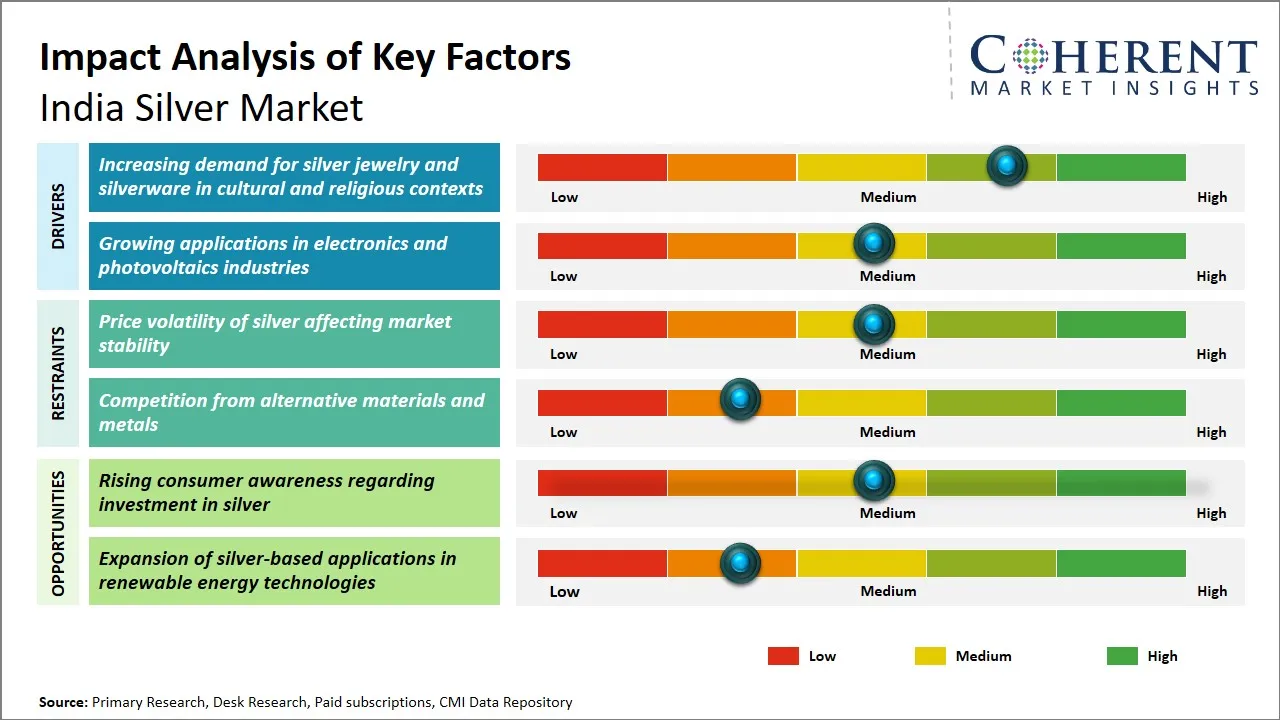 Impact Analysis of Key Factors
India Silver Market

COHERENT
MARKET INSIGHTS

DRIVERS

Increasing demand for silver jewelry and silverware in cultural and religious contexts

Low Medium High

Growing applications in electronics and photovoltaics industries

Low Medium High

RESTRAINTS

Price volatility of silver affecting market stability

Low Medium High

Competition from alternative materials and metals

Low Medium High

OPPORTUNITIES

Rising consumer awareness regarding investment in silver

Low Medium High

Expansion of silver-based applications in renewable energy technologies

Low Medium High

Low Medium High

Source: Primary Research, Desk Research, Paid subscriptions, CMI Data Repository